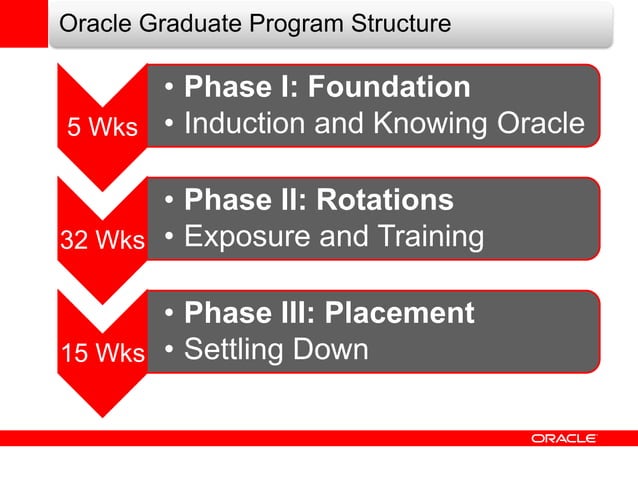 Oracle Graduate Program Structure

5 Wks

• Phase I: Foundation
• Induction and Knowing Oracle

32 Wks

• Phase II: Rotations
• Exposure and Training

15 Wks

• Phase III: Placement
• Settling Down

ORACLE